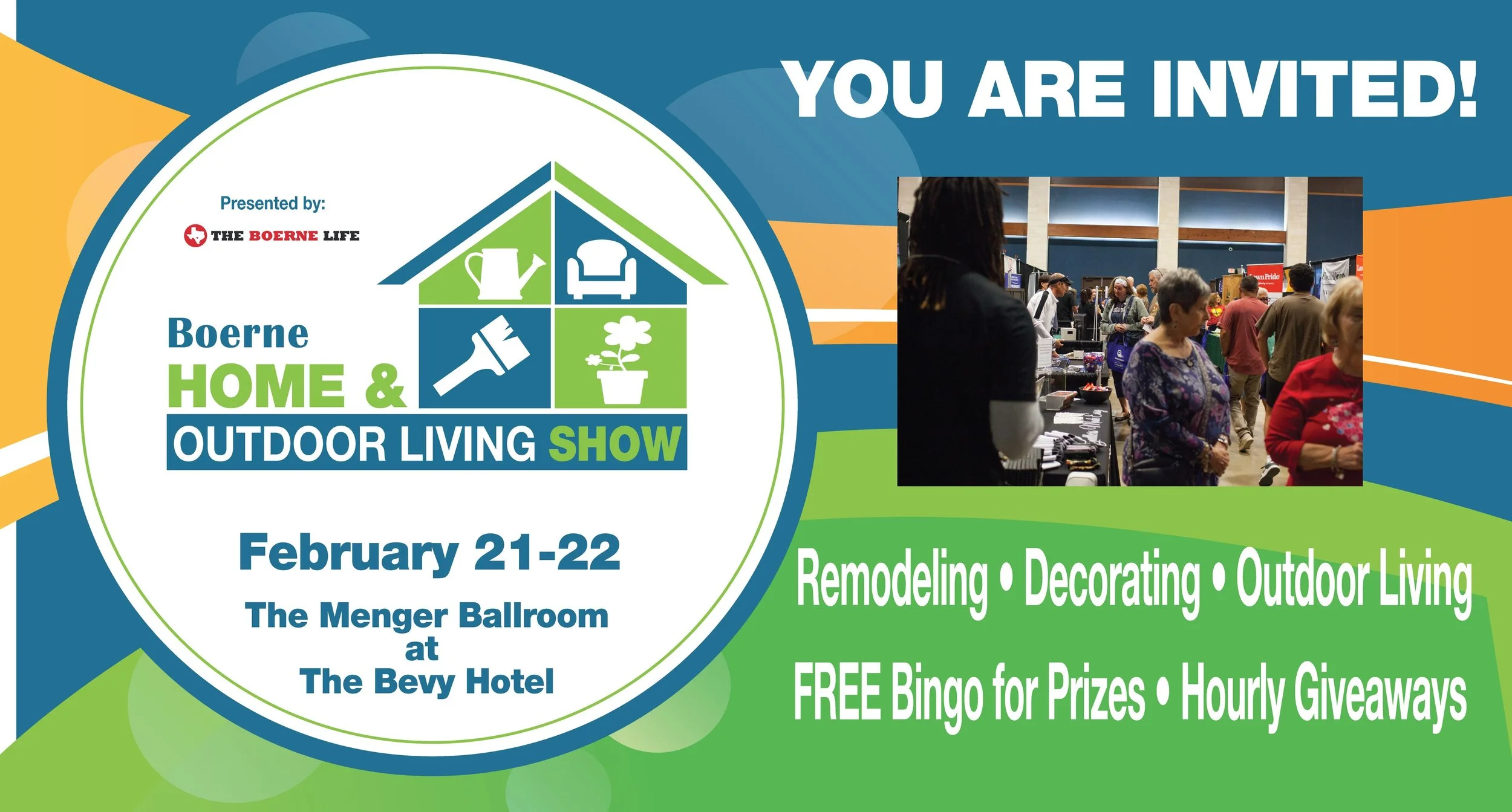 Presented by:
THE BOERNE LIFE

Boerne
HOME &
OUTDOOR LIVING SHOW

February 21-22

The Menger Ballroom
at
The Bevy Hotel

YOU ARE INVITED!

Remodeling • Decorating • Outdoor Living

FREE Bingo for Prizes • Hourly Giveaways